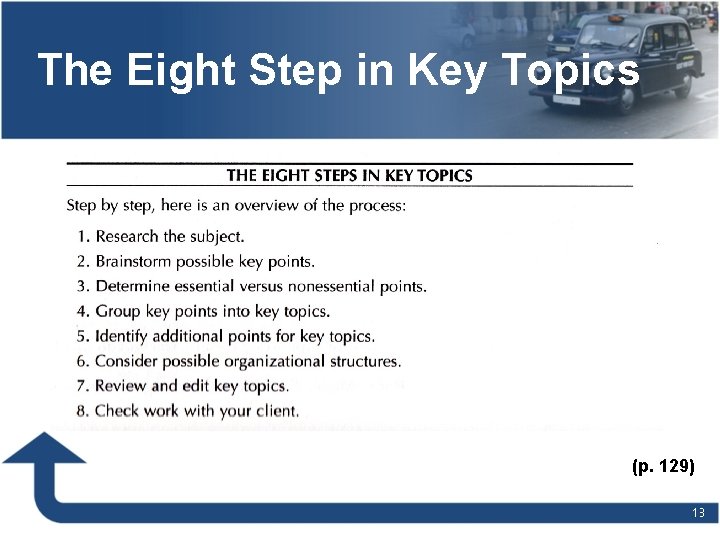 The Eight Step in Key Topics

THE EIGHT STEPS IN KEY TOPICS

Step by step, here is an overview of the process:

1. Research the subject.
2. Brainstorm possible key points.
3. Determine essential versus nonessential points.
4. Group key points into key topics.
5. Identify additional points for key topics.
6. Consider possible organizational structures.
7. Review and edit key topics.
8. Check work with your client.

(p. 129)

13